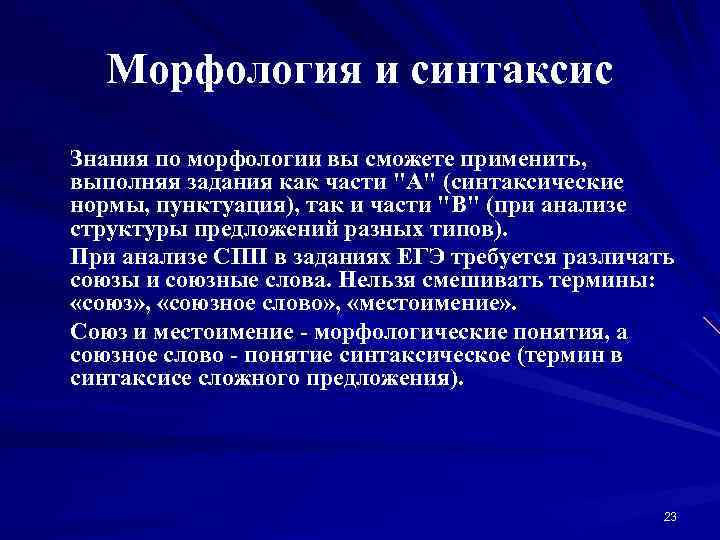 Морфология и синтаксис

Знания по морфологии вы сможете применить, выполняя задания как части "А" (синтаксические нормы, пунктуация), так и части "В" (при анализе структуры предложений разных типов).

При анализе СПП в заданиях ЕГЭ требуется различать союзы и союзные слова. Нельзя смешивать термины: «союз», «союзное слово», «местоимение».

Союз и местоимение - морфологические понятия, а союзное слово - понятие синтаксическое (термин в синтаксисе сложного предложения).

23